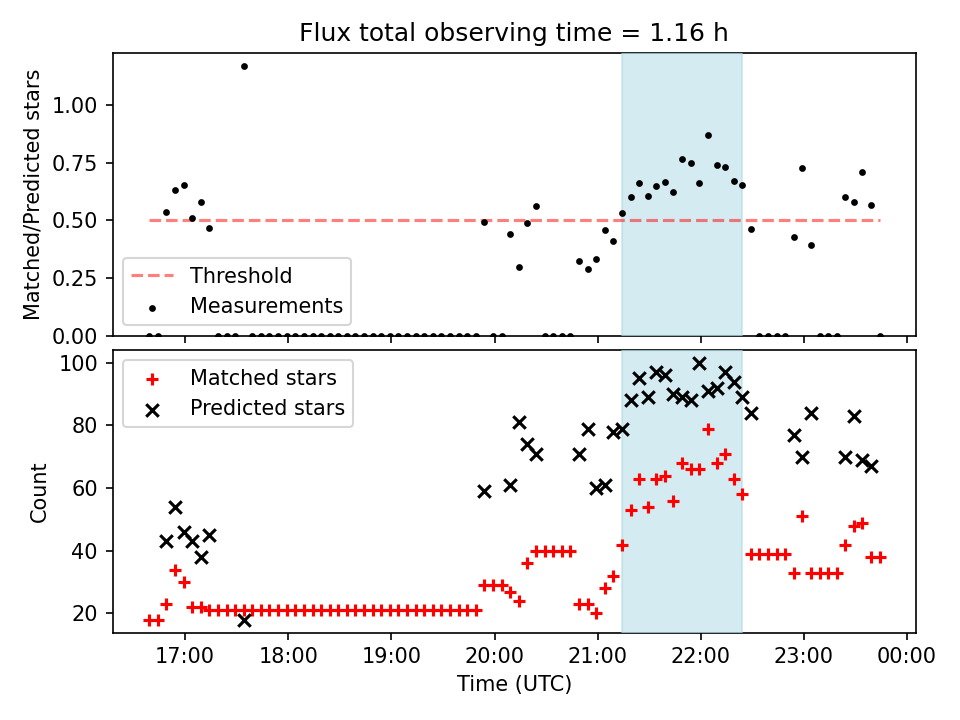 Flux total observing time = 1.16 h

Matched/Predicted stars

1.00
0.75
0.50
0.25
0.00

Threshold
Measurements

Count

100
80
60
40
20

Matched stars
Predicted stars

17:00
18:00
19:00
20:00
21:00
22:00
23:00
00:00

Time (UTC)